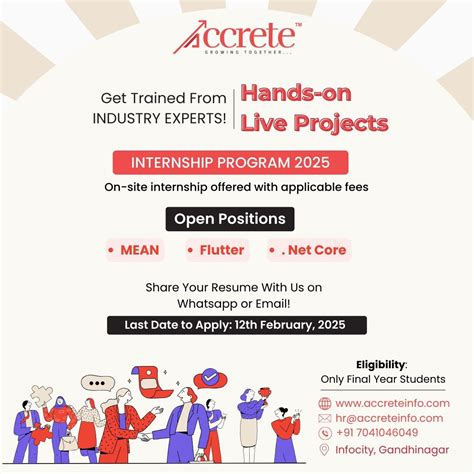 Accrete™
GROWING TOGETHER...

Get Trained From INDUSTRY EXPERTS!

Hands-on Live Projects

INTERNSHIP PROGRAM 2025

On-site internship offered with applicable fees

Open Positions

• MEAN
• Flutter
• . Net Core

Share Your Resume With Us on Whatsapp or Email!

Last Date to Apply: 12th February, 2025

Eligibility: Only Final Year Students

www.accreteinfo.com
hr@accreteinfo.com
+91 7041046049
Infocity, Gandhinagar